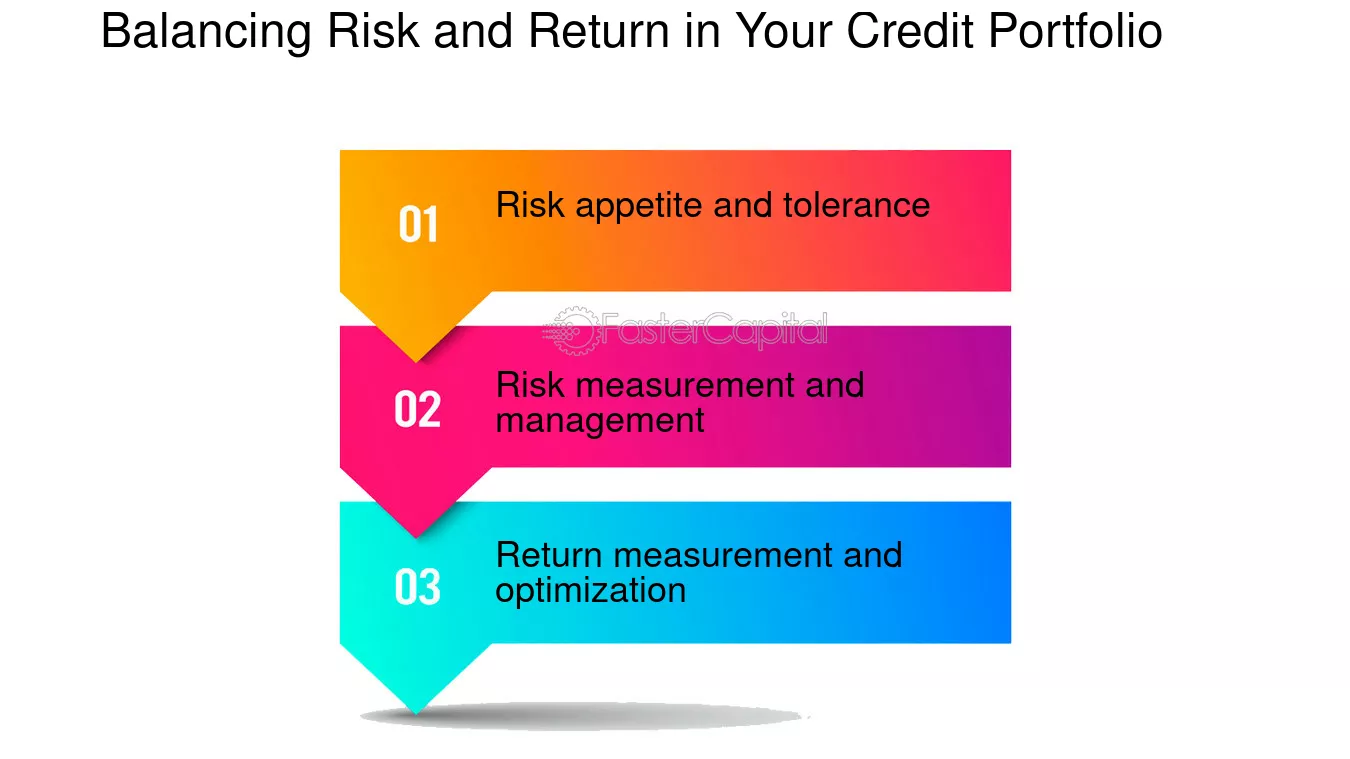 Balancing Risk and Return in Your Credit Portfolio

01

Risk appetite and tolerance

02

Risk measurement and management

03

Return measurement and optimization

FasterCapital